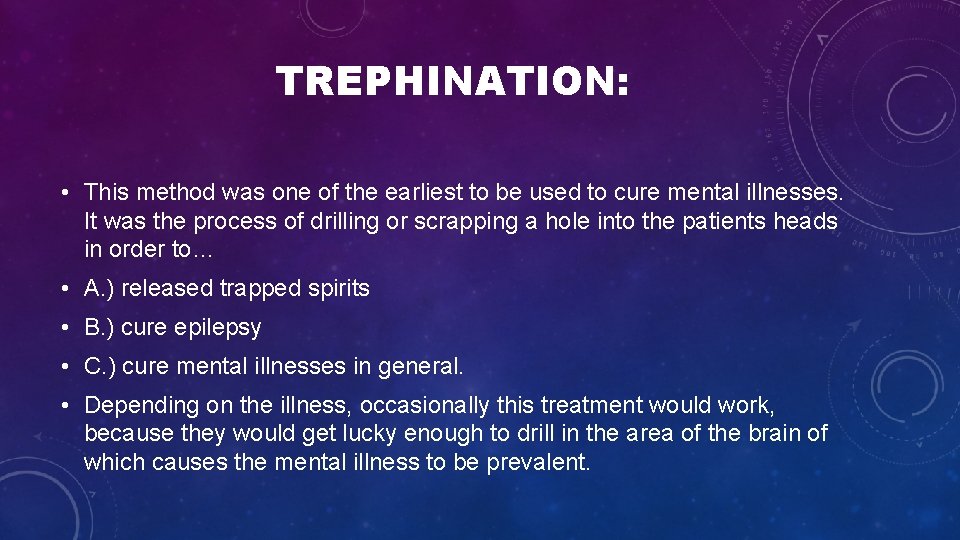 TREPHINATION:

• This method was one of the earliest to be used to cure mental illnesses. It was the process of drilling or scrapping a hole into the patients heads in order to…

• A.) released trapped spirits

• B.) cure epilepsy

• C.) cure mental illnesses in general.

• Depending on the illness, occasionally this treatment would work, because they would get lucky enough to drill in the area of the brain of which causes the mental illness to be prevalent.